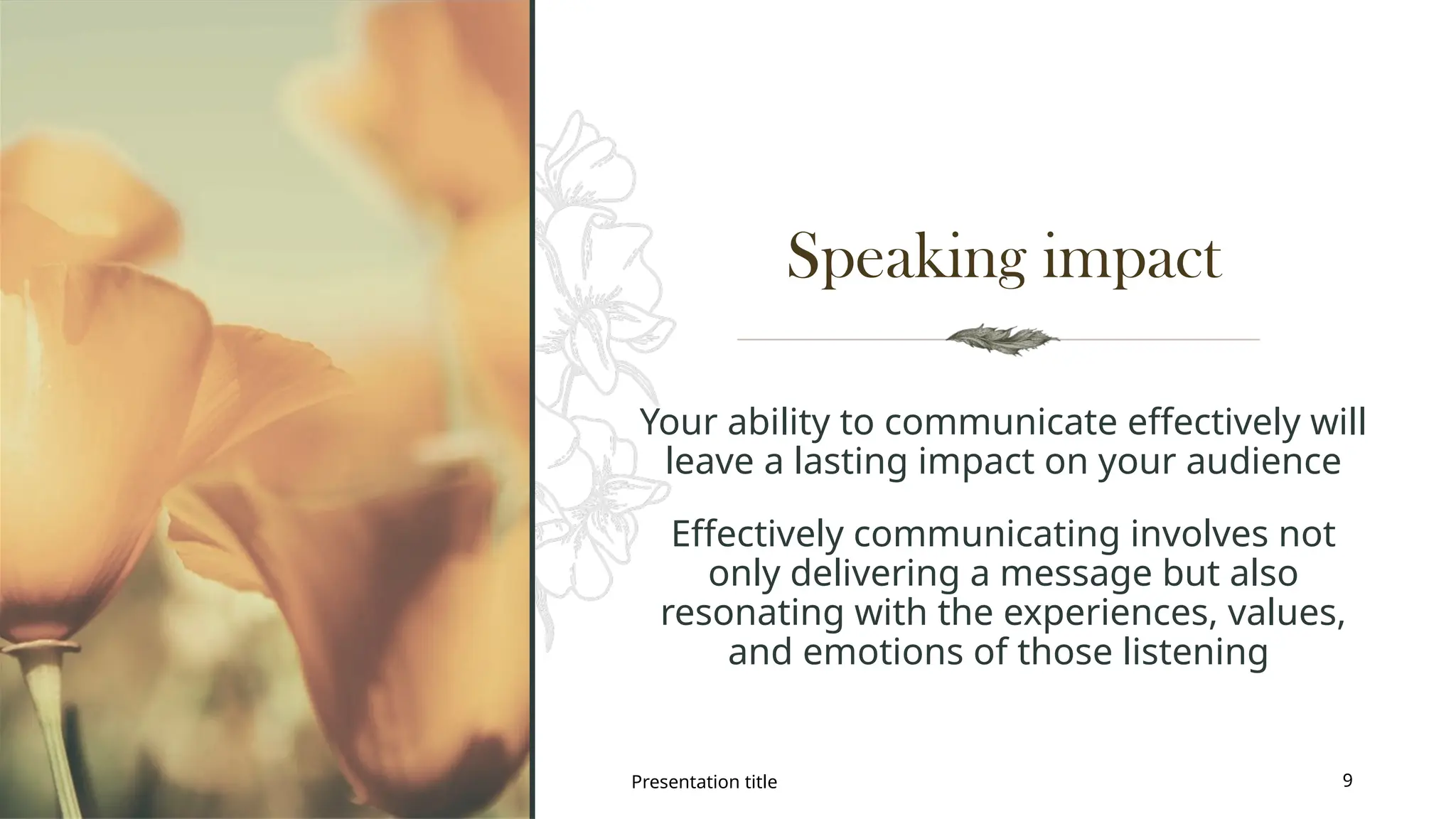 Speaking impact

Your ability to communicate effectively will leave a lasting impact on your audience

Effectively communicating involves not only delivering a message but also resonating with the experiences, values, and emotions of those listening

Presentation title

9